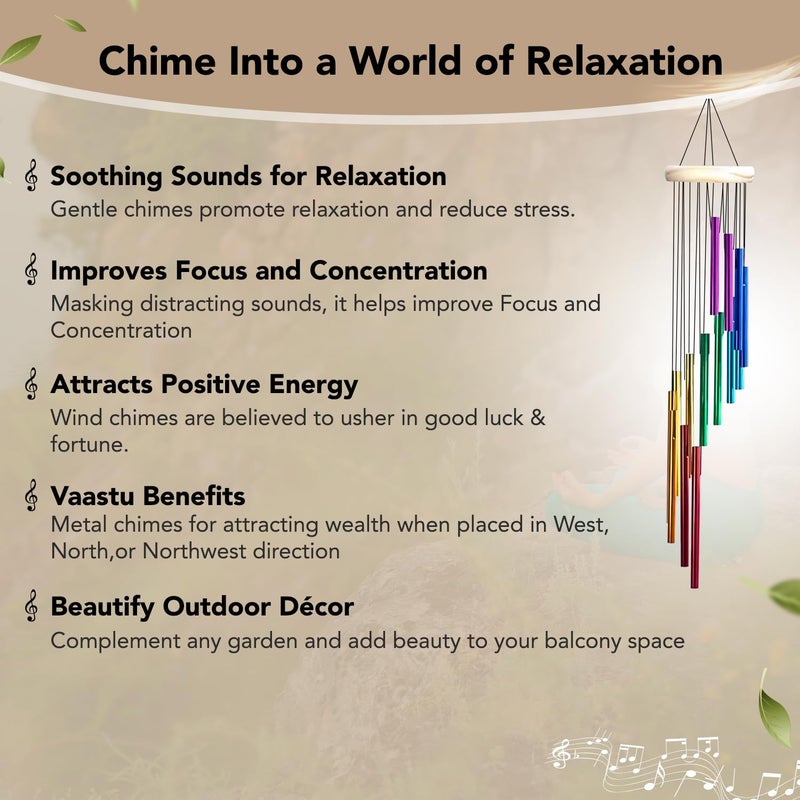 Chime Into a World of Relaxation

Soothing Sounds for Relaxation
Gentle chimes promote relaxation and reduce stress.

Improves Focus and Concentration
Masking distracting sounds, it helps improve Focus and Concentration

Attracts Positive Energy
Wind chimes are believed to usher in good luck & fortune.

Vaastu Benefits
Metal chimes for attracting wealth when placed in West, North,or Northwest direction

Beautify Outdoor Décor
Complement any garden and add beauty to your balcony space